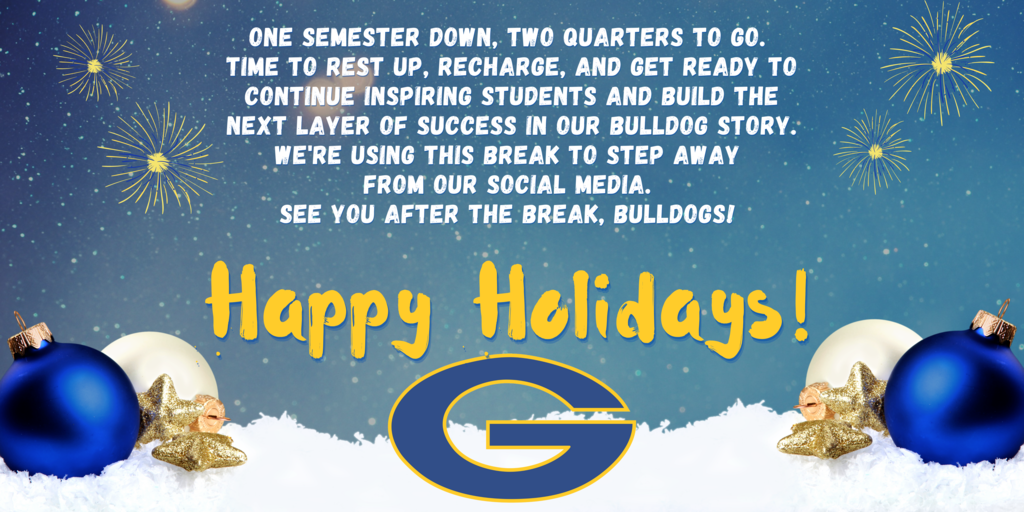 ONE SEMESTER DOWN, TWO QUARTERS TO GO. TIME TO REST UP, RECHARGE, AND GET READY TO CONTINUE INSPIRING STUDENTS AND BUILD THE NEXT LAYER OF SUCCESS IN OUR BULLDOG STORY. WE'RE USING THIS BREAK TO STEP AWAY FROM OUR SOCIAL MEDIA. SEE YOU AFTER THE BREAK, BULLDOGS!

Happy Holidays!

G